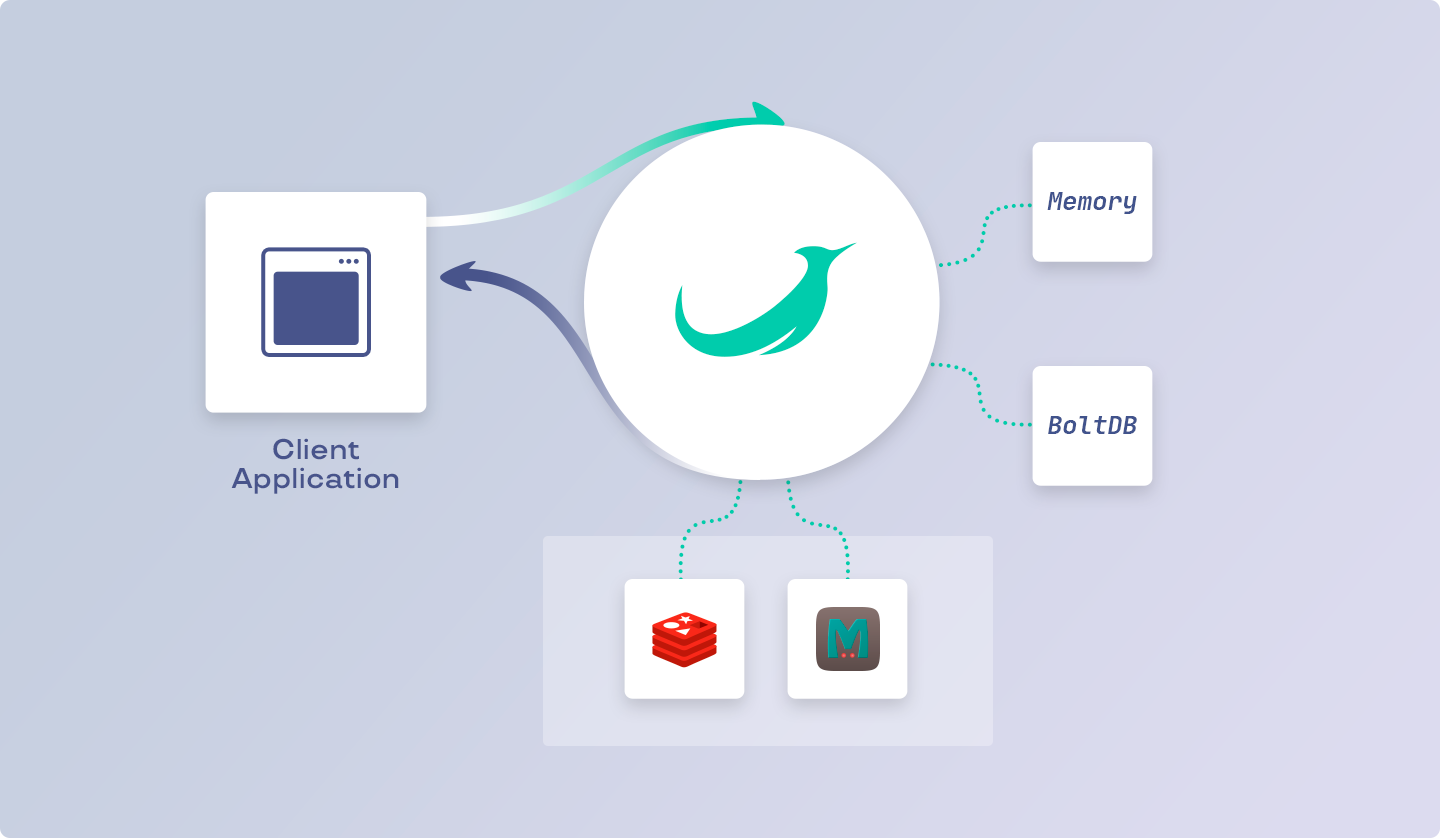 Client Application

Memory

BoltDB

M